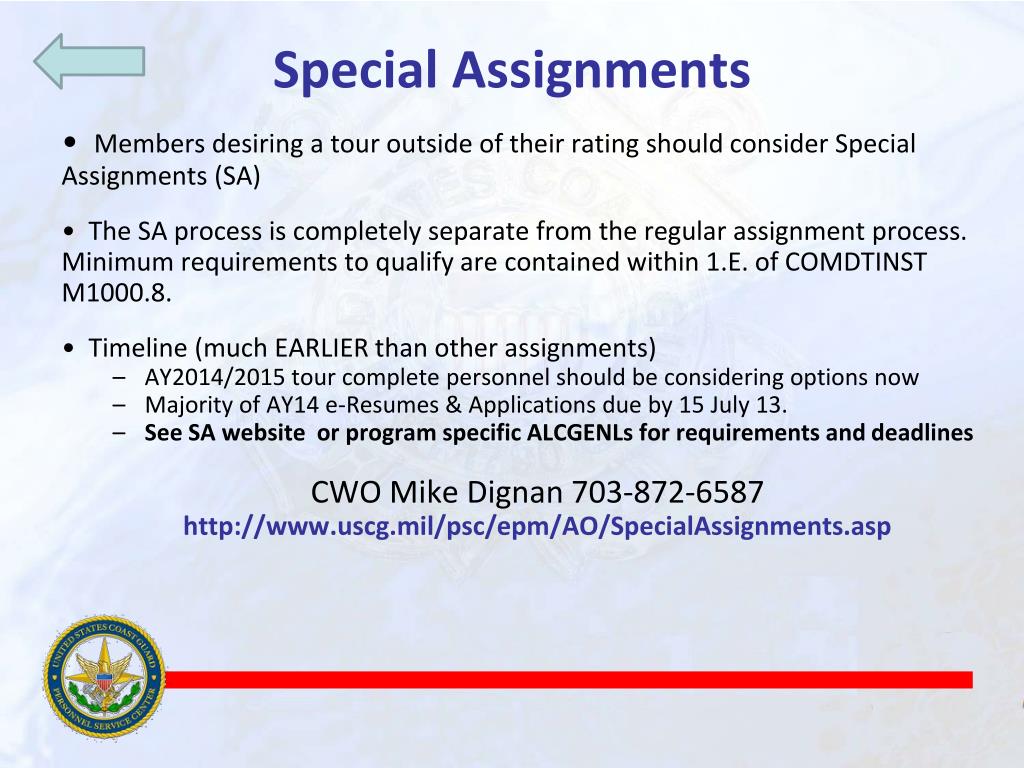 Special Assignments

• Members desiring a tour outside of their rating should consider Special Assignments (SA)

• The SA process is completely separate from the regular assignment process. Minimum requirements to qualify are contained within 1.E. of COMDTINST M1000.8.

• Timeline (much EARLIER than other assignments)
– AY2014/2015 tour complete personnel should be considering options now
– Majority of AY14 e-Resumes & Applications due by 15 July 13.
– See SA website or program specific ALCGENLs for requirements and deadlines

CWO Mike Dignan 703-872-6587
http://www.uscg.mil/psc/epm/AO/SpecialAssignments.asp

UNITED STATES COAST GUARD
PERSONNEL SERVICE CENTER